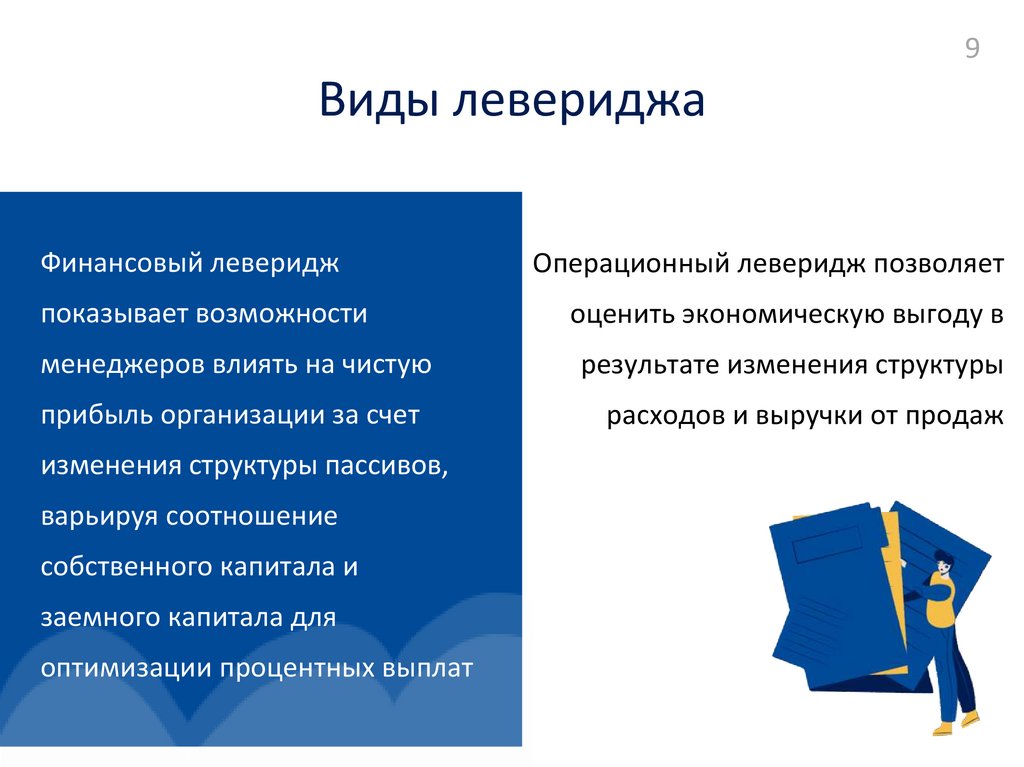 9

Виды левериджа

Финансовый леверидж показывает возможности менеджеров влиять на чистую прибыль организации за счет изменения структуры пассивов, варьируя соотношение собственного капитала и заемного капитала для оптимизации процентных выплат

Операционный леверидж позволяет оценить экономическую выгоду в результате изменения структуры расходов и выручки от продаж